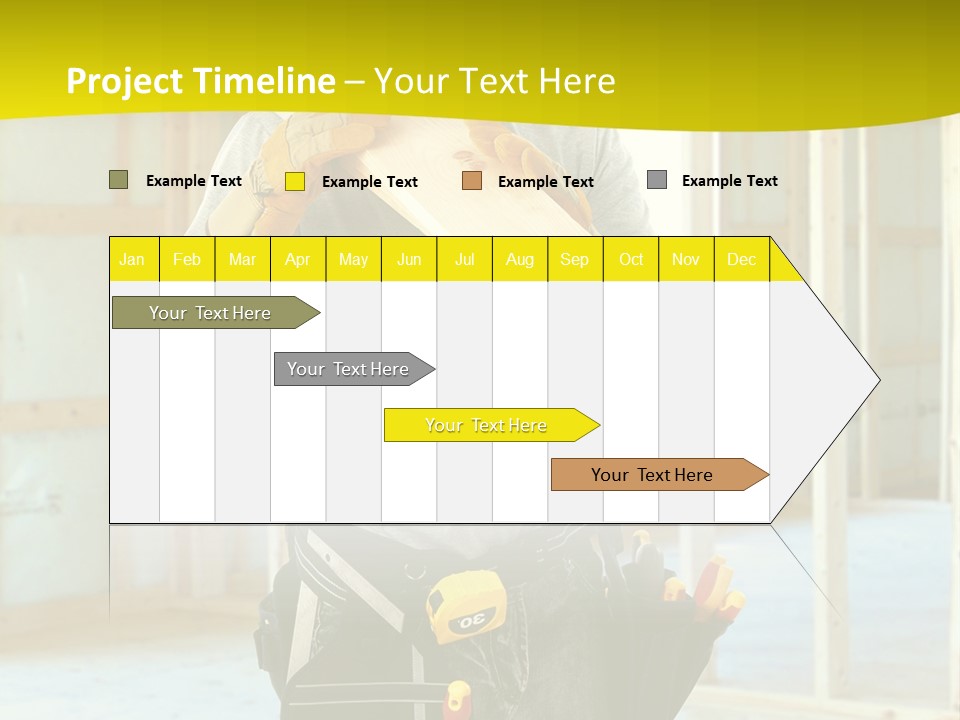 Project Timeline – Your Text Here

Example Text
Example Text
Example Text
Example Text

| Jan | Feb | Mar | Apr | May | Jun | Jul | Aug | Sep | Oct | Nov | Dec |
|---|---|---|---|---|---|---|---|---|---|---|---|

Your Text Here
Your Text Here
Your Text Here
Your Text Here

30